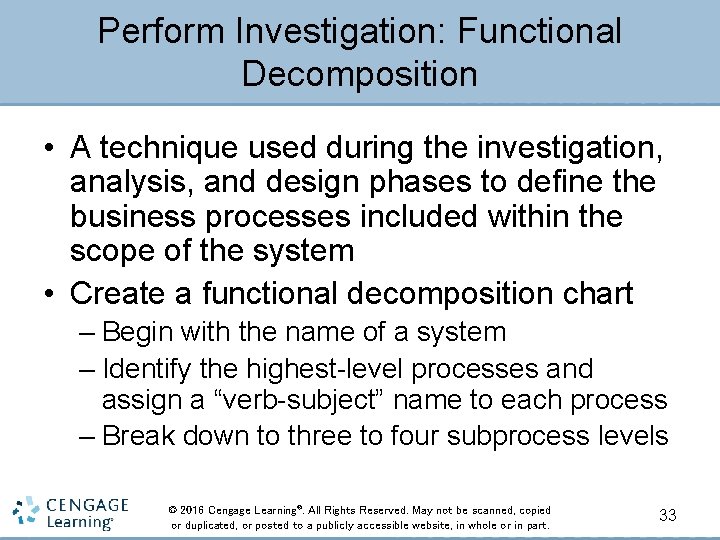 Perform Investigation: Functional Decomposition

• A technique used during the investigation, analysis, and design phases to define the business processes included within the scope of the system

• Create a functional decomposition chart

– Begin with the name of a system

– Identify the highest-level processes and assign a “verb-subject” name to each process

– Break down to three to four subprocess levels

CENGAGE Learning®

© 2016 Cengage Learning®. All Rights Reserved. May not be scanned, copied or duplicated, or posted to a publicly accessible website, in whole or in part.

33